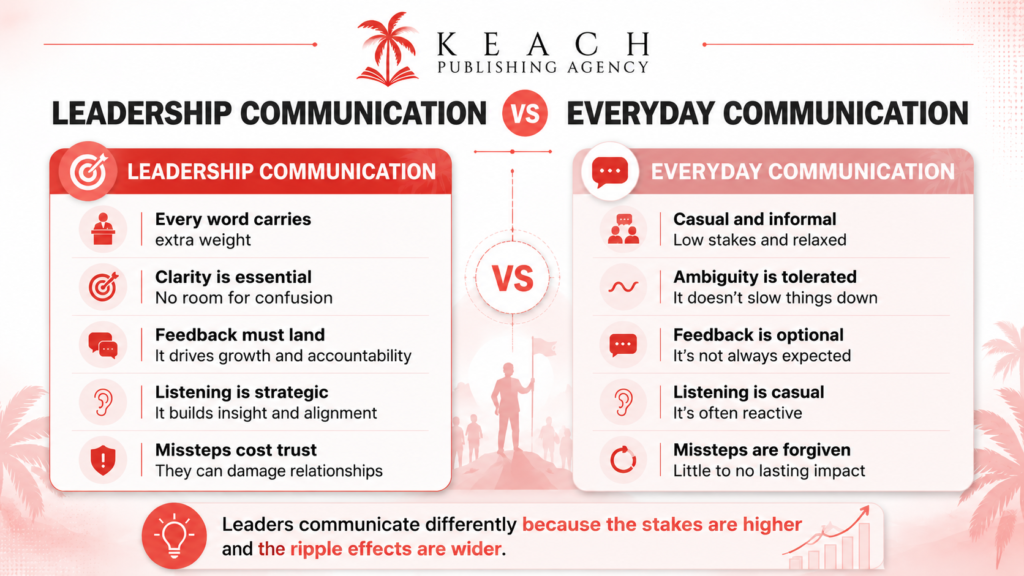 KEACH
PUBLISHING AGENCY

LEADERSHIP COMMUNICATION VS EVERYDAY COMMUNICATION

LEADERSHIP COMMUNICATION

Every word carries extra weight

Clarity is essential
No room for confusion

Feedback must land
It drives growth and accountability

Listening is strategic
It builds insight and alignment

Missteps cost trust
They can damage relationships

VS

EVERYDAY COMMUNICATION

Casual and informal
Low stakes and relaxed

Ambiguity is tolerated
It doesn't slow things down

Feedback is optional
It's not always expected

Listening is casual
It's often reactive

Missteps are forgiven
Little to no lasting impact

Leaders communicate differently because the stakes are higher and the ripple effects are wider.